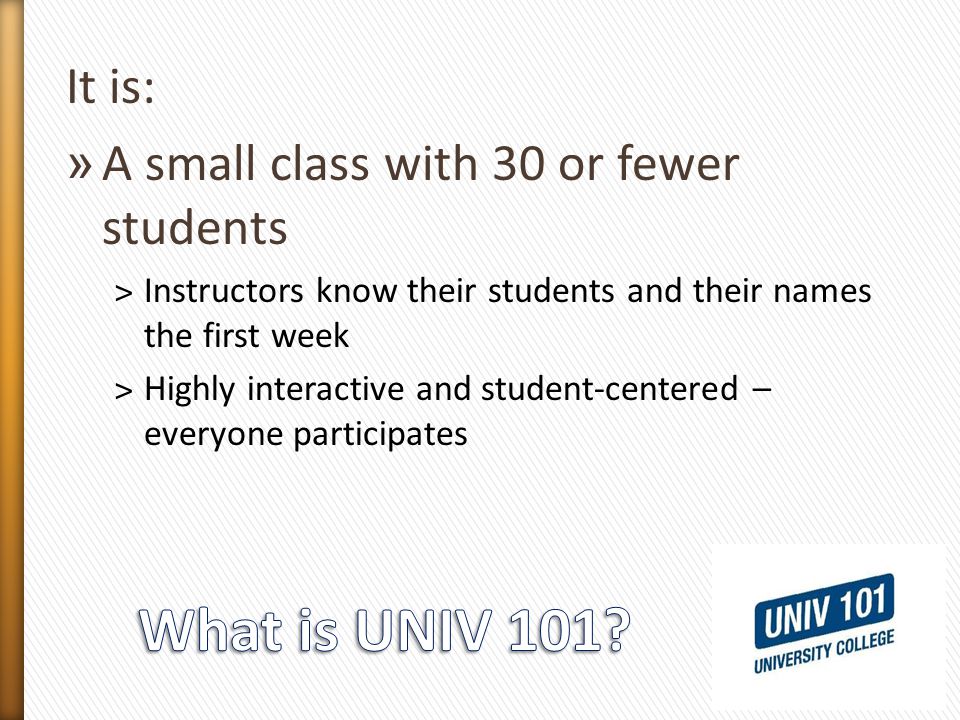 It is:

» A small class with 30 or fewer students

> Instructors know their students and their names the first week

> Highly interactive and student-centered – everyone participates

What is UNIV 101?

UNIV 101
UNIVERSITY COLLEGE